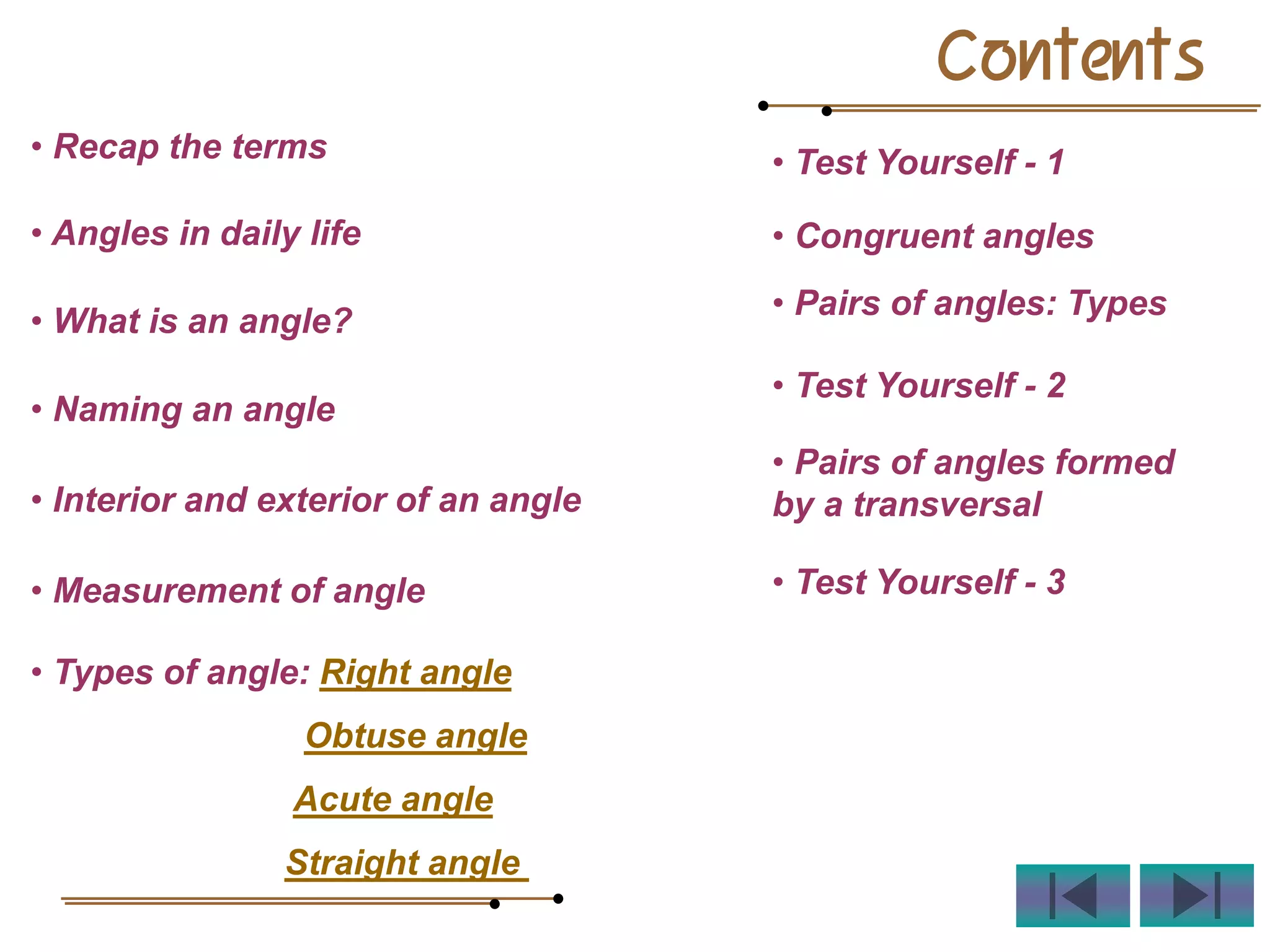 Contents

• Recap the terms

• Angles in daily life

• What is an angle?

• Naming an angle

• Interior and exterior of an angle

• Measurement of angle

• Types of angle: Right angle

Obtuse angle

Acute angle

Straight angle

• Test Yourself - 1

• Congruent angles

• Pairs of angles: Types

• Test Yourself - 2

• Pairs of angles formed by a transversal

• Test Yourself - 3